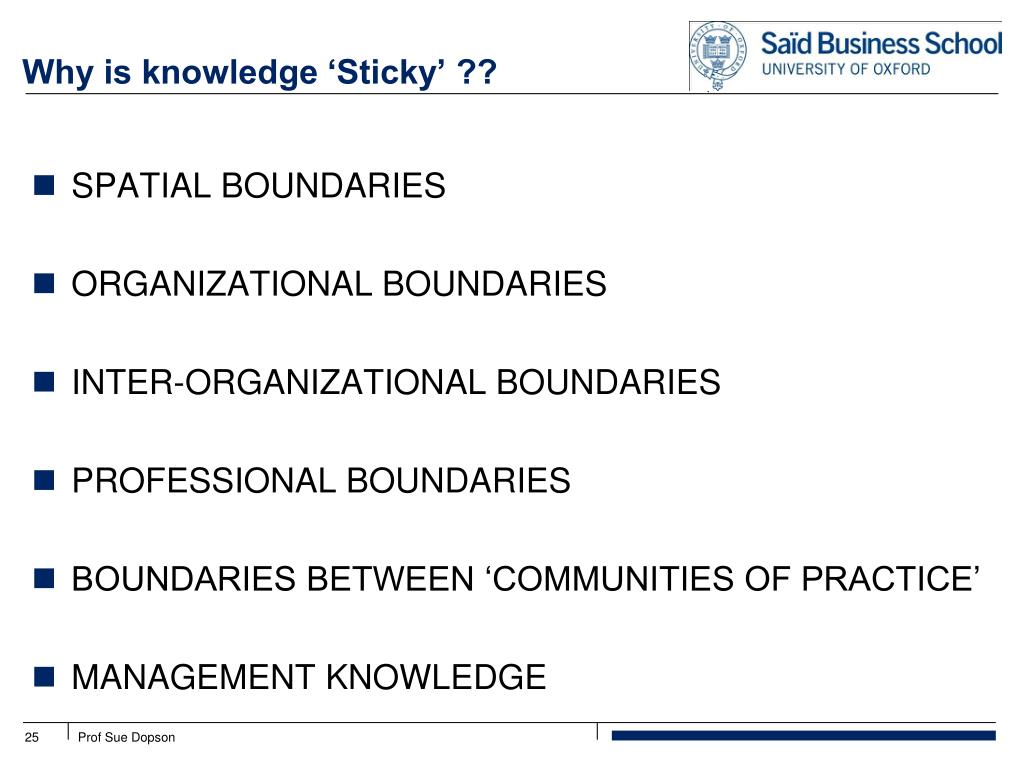 Why is knowledge ‘Sticky’ ??

Saïd Business School
UNIVERSITY OF OXFORD

SPATIAL BOUNDARIES

ORGANIZATIONAL BOUNDARIES

INTER-ORGANIZATIONAL BOUNDARIES

PROFESSIONAL BOUNDARIES

BOUNDARIES BETWEEN ‘COMMUNITIES OF PRACTICE’

MANAGEMENT KNOWLEDGE

25 Prof Sue Dopson